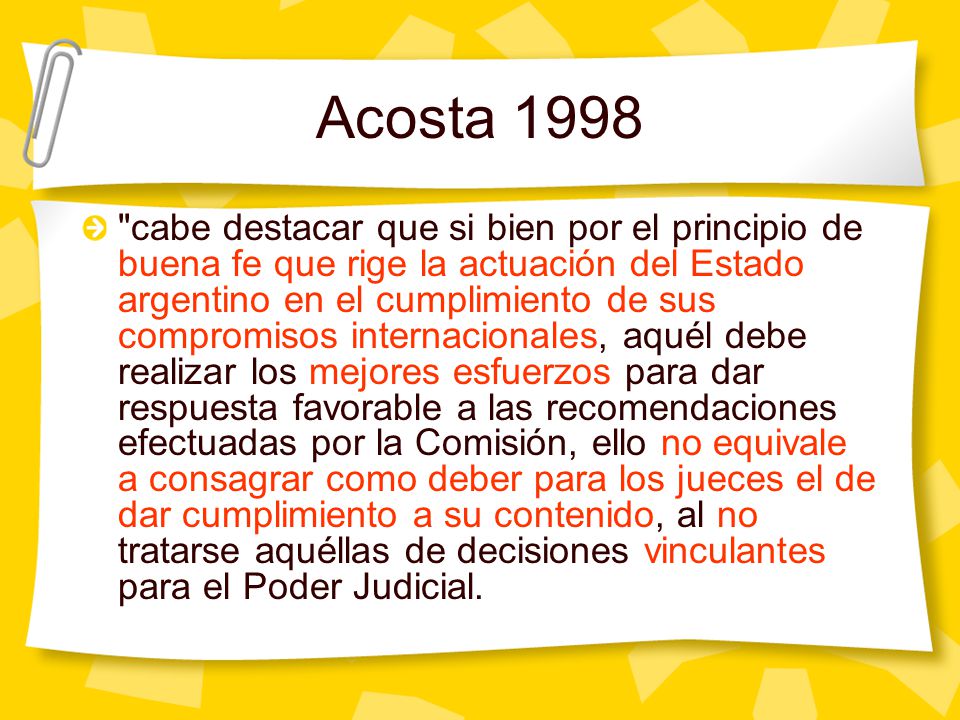 Acosta 1998

"cabe destacar que si bien por el principio de buena fe que rige la actuación del Estado argentino en el cumplimiento de sus compromisos internacionales, aquél debe realizar los mejores esfuerzos para dar respuesta favorable a las recomendaciones efectuadas por la Comisión, ello no equivale a consagrar como deber para los jueces el de dar cumplimiento a su contenido, al no tratarse aquéllas de decisiones vinculantes para el Poder Judicial.